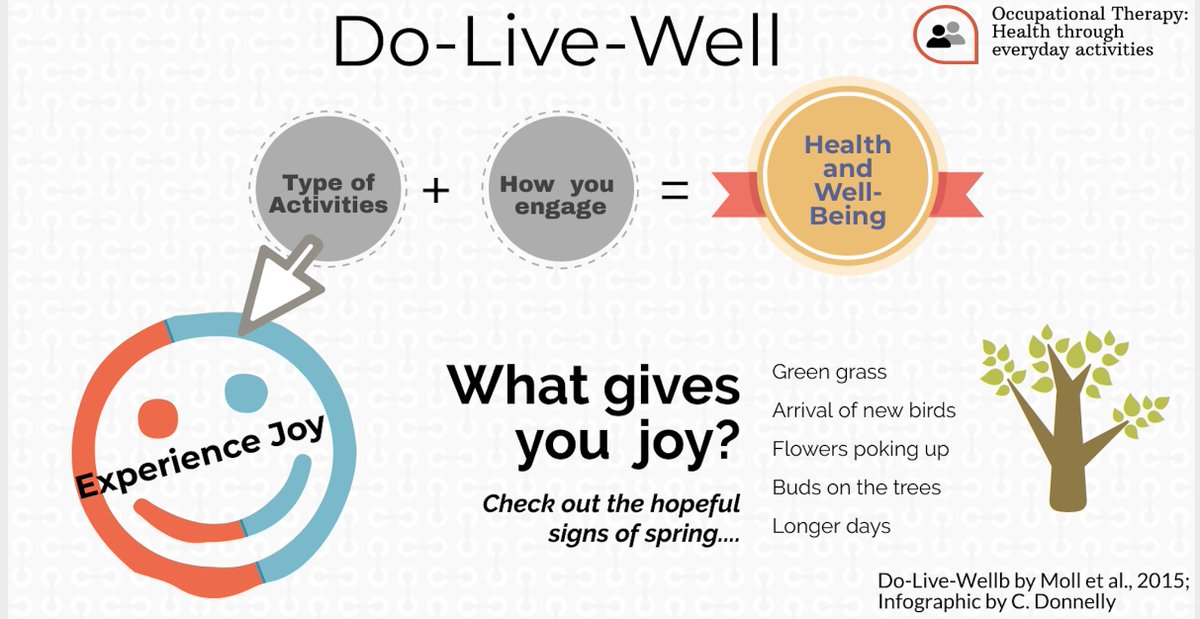 Do-Live-Well

Occupational Therapy: Health through everyday activities

Type of Activities + How you engage = Health and Well-Being

Experience Joy

What gives you joy?

Check out the hopeful signs of spring....

Green grass
Arrival of new birds
Flowers poking up
Buds on the trees
Longer days

Do-Live-Wellb by Moll et al., 2015; Infographic by C. Donnelly